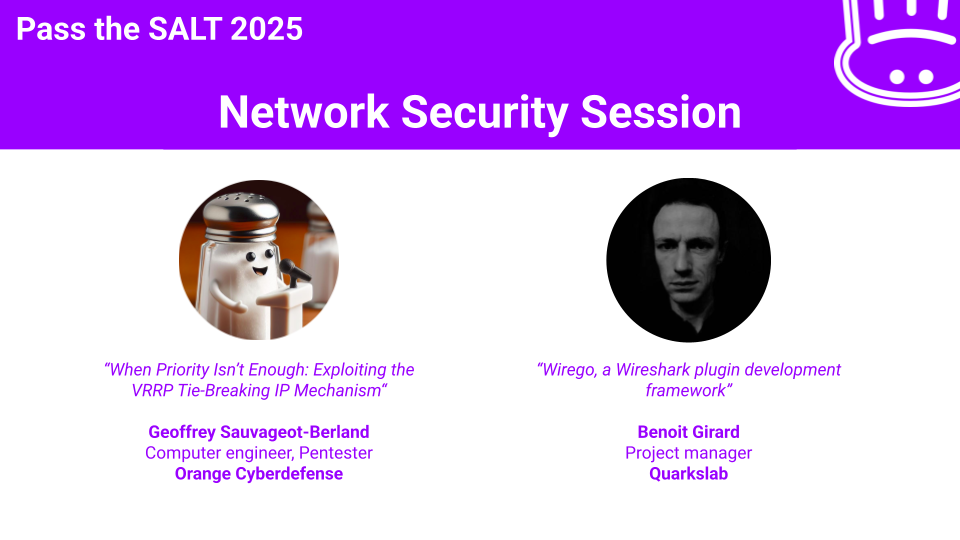 Pass the SALT 2025

Network Security Session

“When Priority Isn’t Enough: Exploiting the VRRP Tie-Breaking IP Mechanism“

Geoffrey Sauvageot-Berland
Computer engineer, Pentester
Orange Cyberdefense

“Wirego, a Wireshark plugin development framework”

Benoit Girard
Project manager
Quarkslab